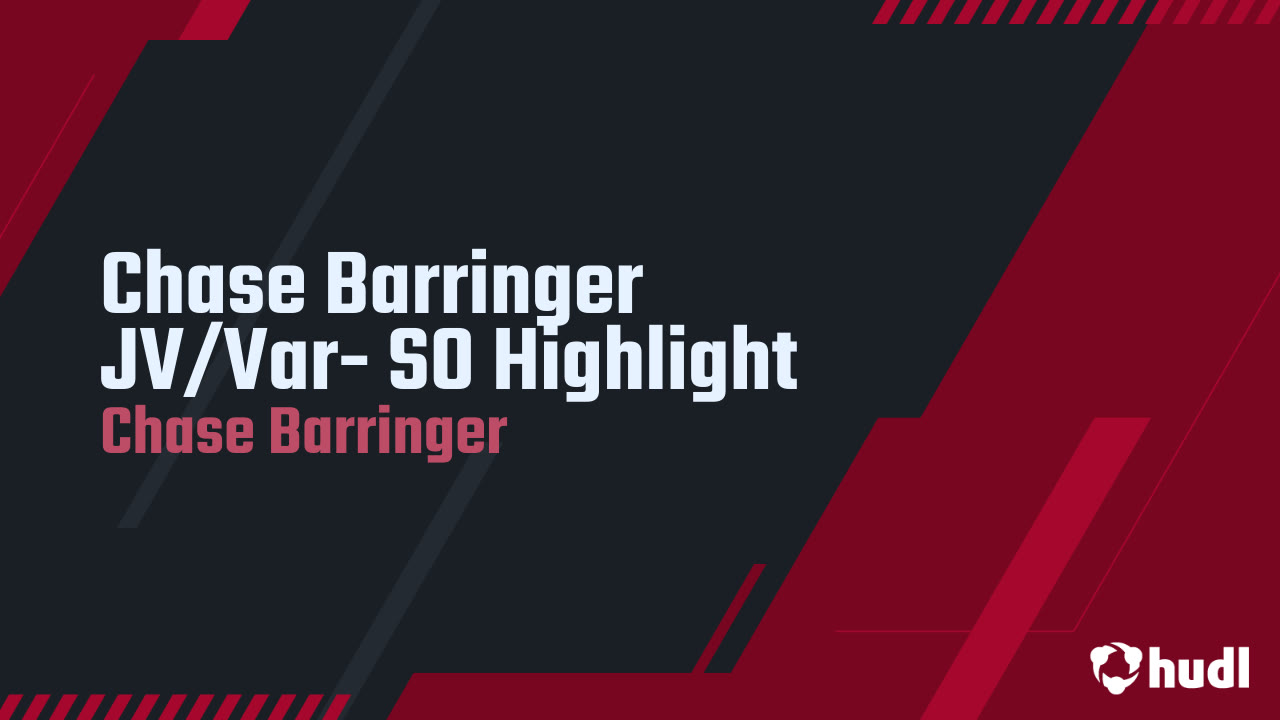 Chase Barringer JV/Var- SO Highlight
Chase Barringer

hudl